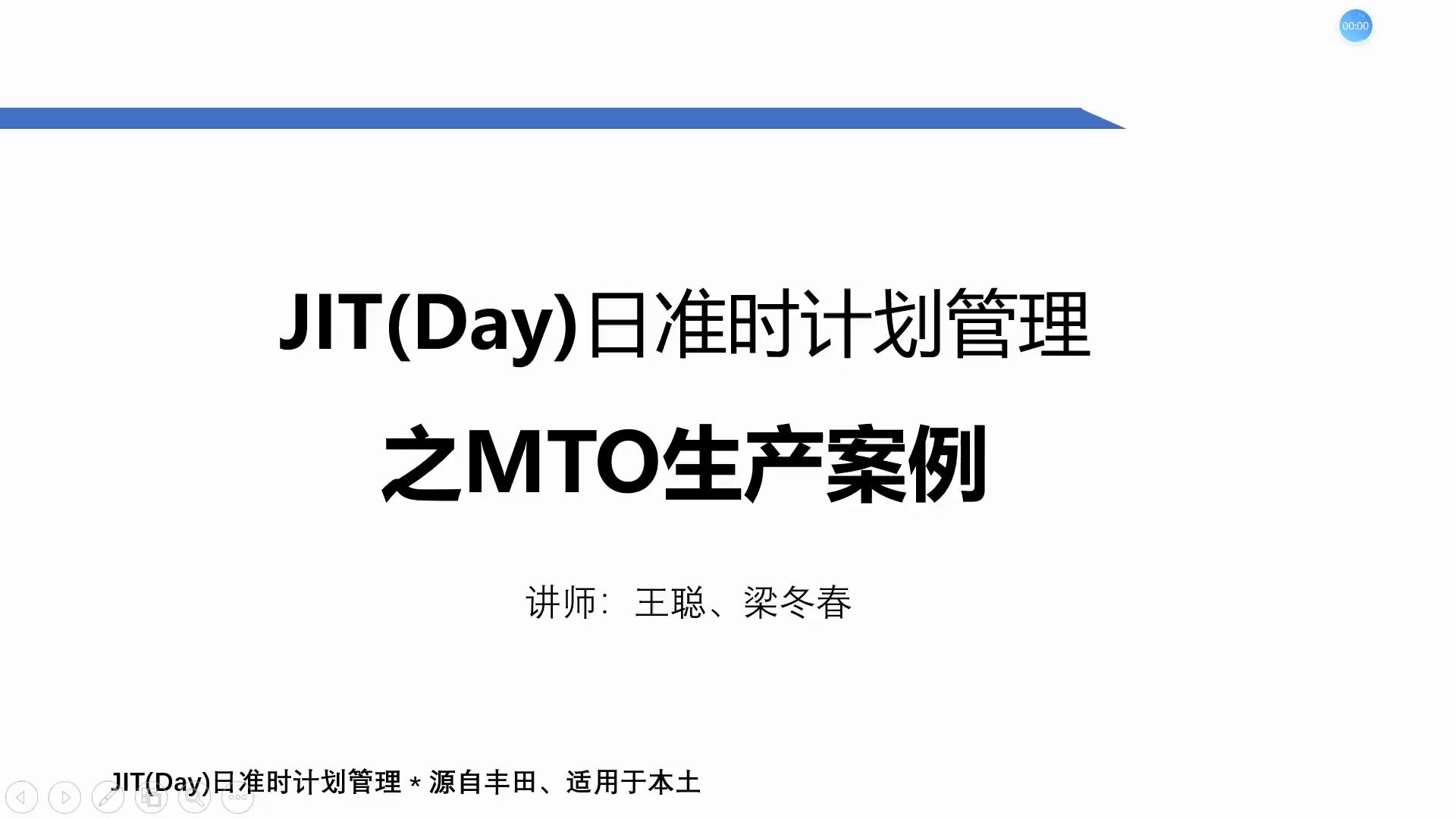 00:00

JIT(Day)日准时计划管理

之MTO生产案例

讲师：王聪、梁冬春

JIT(Day)日准时计划管理 * 源自丰田、适用于本土